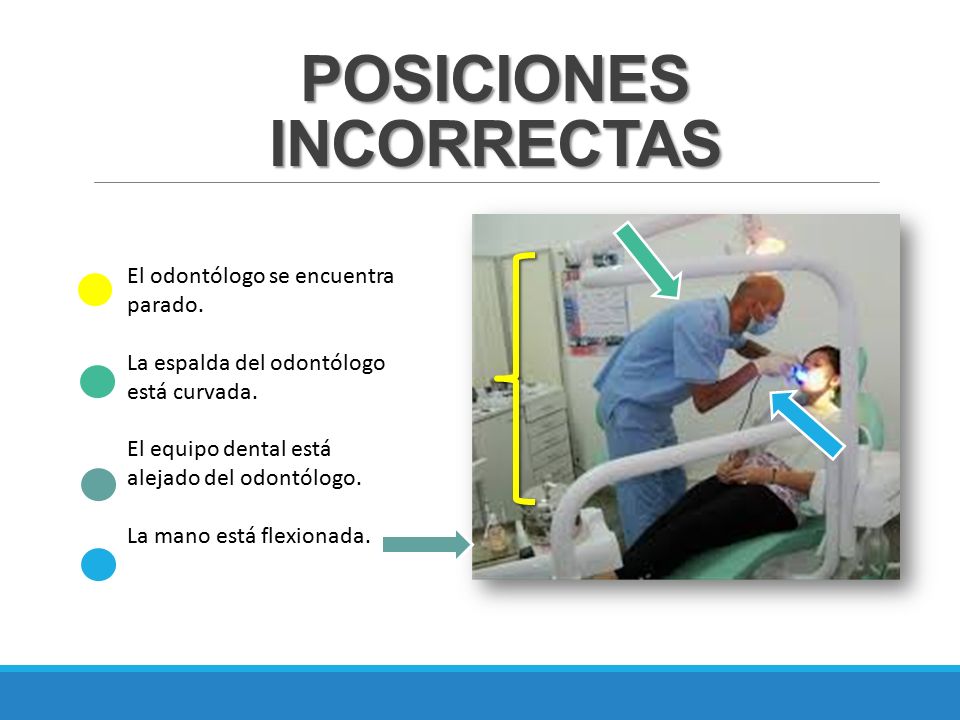 POSICIONES INCORRECTAS

El odontólogo se encuentra parado.

La espalda del odontólogo está curvada.

El equipo dental está alejado del odontólogo.

La mano está flexionada.